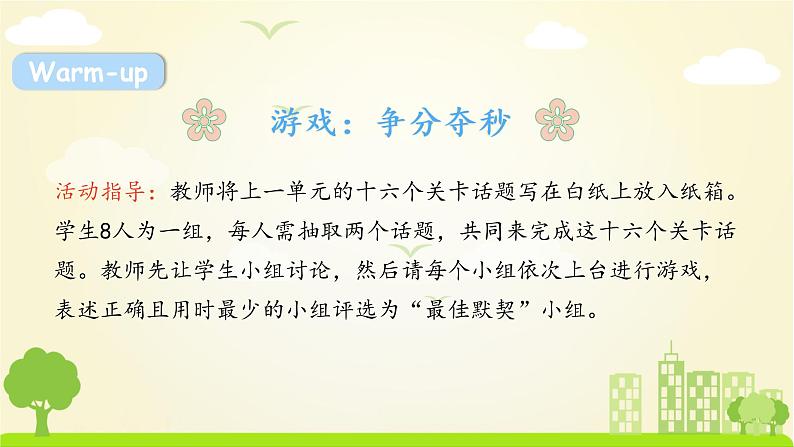 Warm-up

游戏：争分夺秒

活动指导：教师将上一单元的十六个关卡话题写在白纸上放入纸箱。学生8人为一组，每人需抽取两个话题，共同来完成这十六个关卡话题。教师先让学生小组讨论，然后请每个小组依次上台进行游戏，表述正确且用时最少的小组评选为“最佳默契”小组。